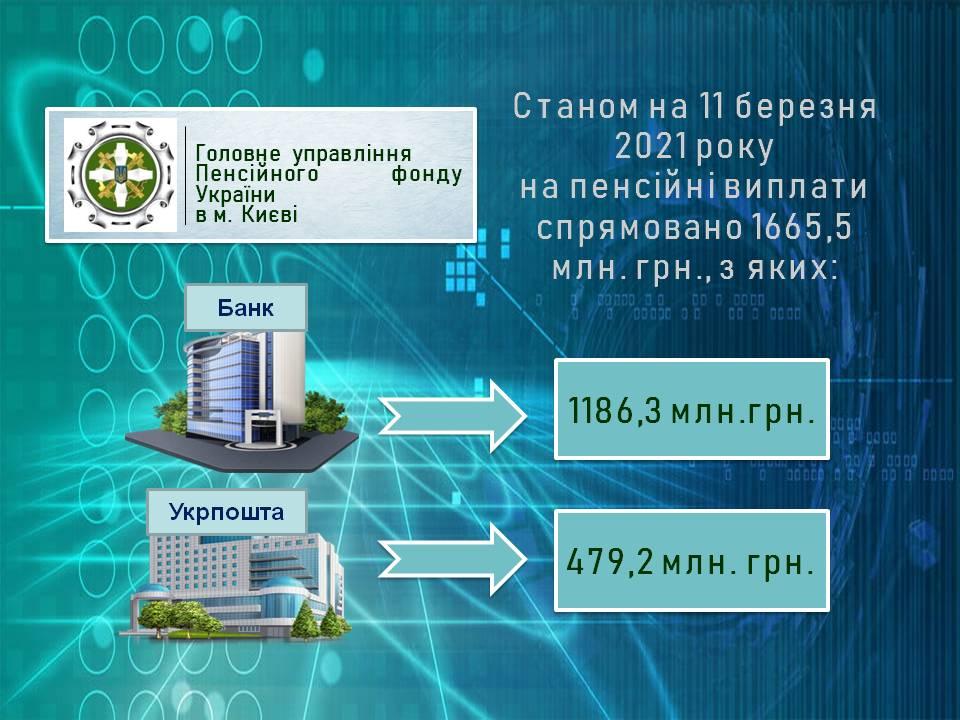 Головне управління Пенсійного фонду України в м. Києві

Станом на 11 березня 2021 року на пенсійні виплати спрямовано 1665,5 млн. грн., з яких:

Банк

1186,3 млн.грн.

Укрпошта

479,2 млн. грн.